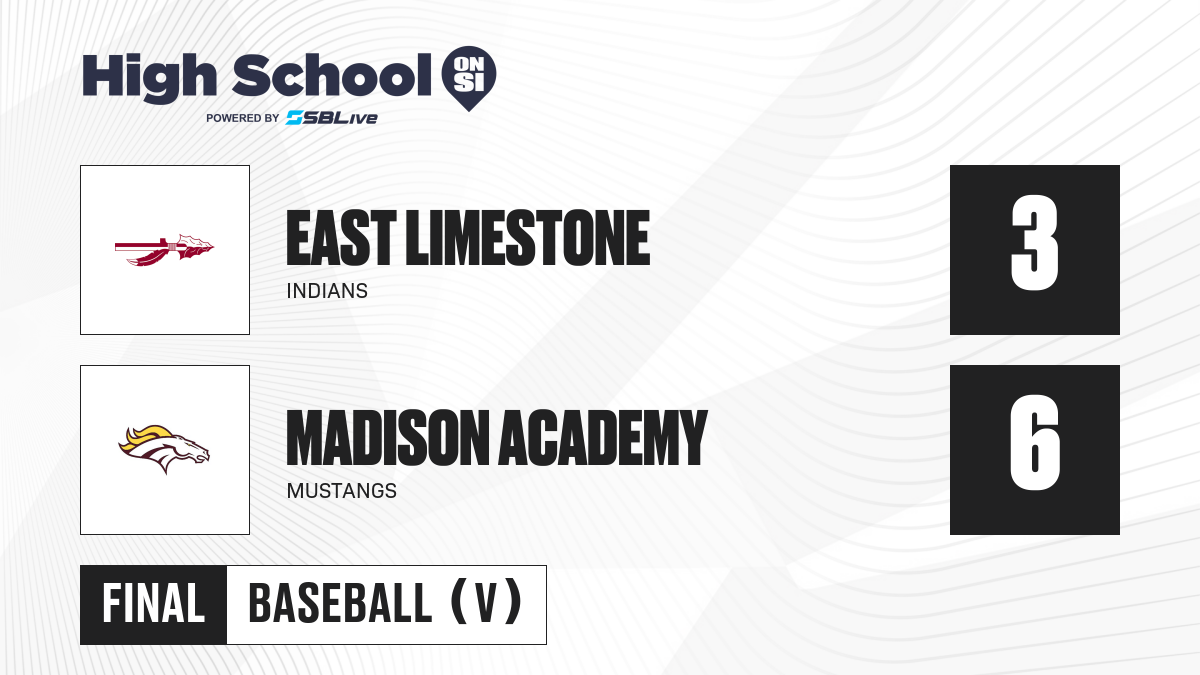 High School ON SI
POWERED BY SBLive

EAST LIMESTONE
INDIANS
3

MADISON ACADEMY
MUSTANGS
6

FINAL
BASEBALL (V)